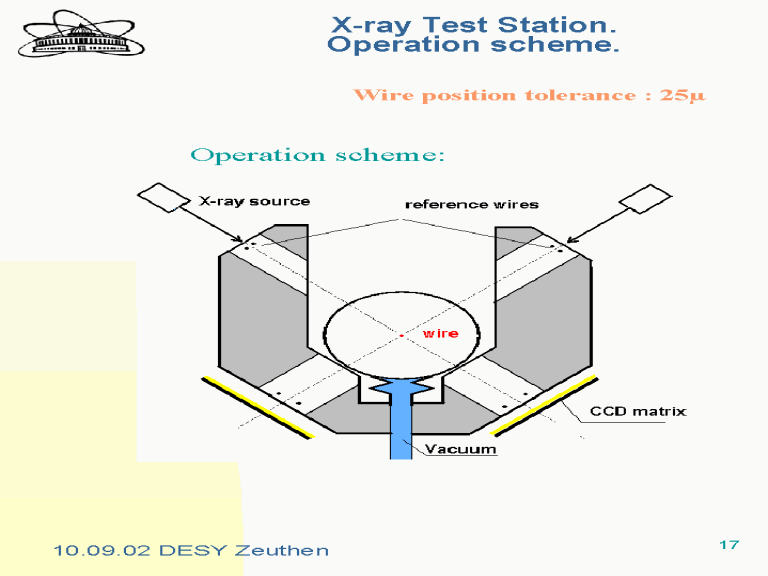 X-ray Test Station.
Operation scheme.

Wire position tolerance : 25μ

Operation scheme:

X-ray source

reference wires

wire

CCD matrix

Vacuum

10.09.02 DESY Zeuthen

17